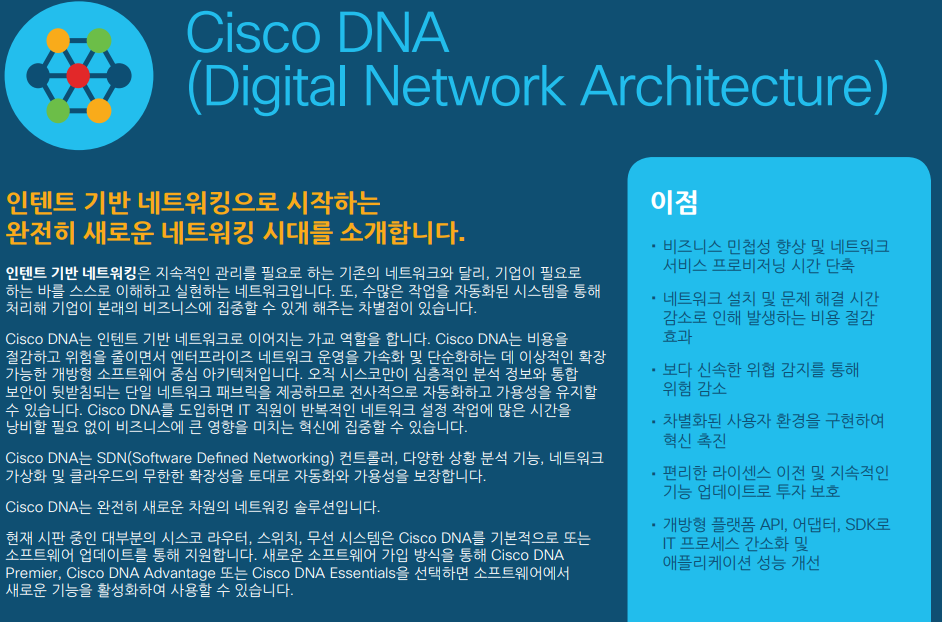 Cisco DNA
(Digital Network Architecture)

인텐트 기반 네트워킹으로 시작하는
완전히 새로운 네트워킹 시대를 소개합니다.

인텐트 기반 네트워킹은 지속적인 관리를 필요로 하는 기존의 네트워크와 달리, 기업이 필요로 하는 바를 스스로 이해하고 실현하는 네트워크입니다. 또, 수많은 작업을 자동화된 시스템을 통해 처리해 기업이 본래의 비즈니스에 집중할 수 있게 해주는 차별점이 있습니다.

Cisco DNA는 인텐트 기반 네트워크로 이어지는 가교 역할을 합니다. Cisco DNA는 비용을 절감하고 위험을 줄이면서 엔터프라이즈 네트워크 운영을 가속화 및 단순화하는 데 이상적인 확장 가능한 개방형 소프트웨어 중심 아키텍처입니다. 오직 시스코만이 심층적인 분석 정보와 통합 보안이 뒷받침되는 단일 네트워크 패브릭을 제공하므로 전사적으로 자동화하고 가용성을 유지할 수 있습니다. Cisco DNA를 도입하면 IT 직원이 반복적인 네트워크 설정 작업에 많은 시간을 낭비할 필요 없이 비즈니스에 큰 영향을 미치는 혁신에 집중할 수 있습니다.

Cisco DNA는 SDN(Software Defined Networking) 컨트롤러, 다양한 상황 분석 기능, 네트워크 가상화 및 클라우드의 무한한 확장성을 토대로 자동화와 가용성을 보장합니다.

Cisco DNA는 완전히 새로운 차원의 네트워킹 솔루션입니다.

현재 시판 중인 대부분의 시스코 라우터, 스위치, 무선 시스템은 Cisco DNA를 기본적으로 또는 소프트웨어 업데이트를 통해 지원합니다. 새로운 소프트웨어 가입 방식을 통해 Cisco DNA Premier, Cisco DNA Advantage 또는 Cisco DNA Essentials을 선택하면 소프트웨어에서 새로운 기능을 활성화하여 사용할 수 있습니다.

이점

• 비즈니스 민첩성 향상 및 네트워크 서비스 프로비저닝 시간 단축
• 네트워크 설치 및 문제 해결 시간 감소로 인해 발생하는 비용 절감 효과
• 보다 신속한 위협 감지를 통해 위험 감소
• 차별화된 사용자 환경을 구현하여 혁신 촉진
• 편리한 라이센스 이전 및 지속적인 기능 업데이트로 투자 보호
• 개방형 플랫폼 API, 어댑터, SDK로 IT 프로세스 간소화 및 애플리케이션 성능 개선